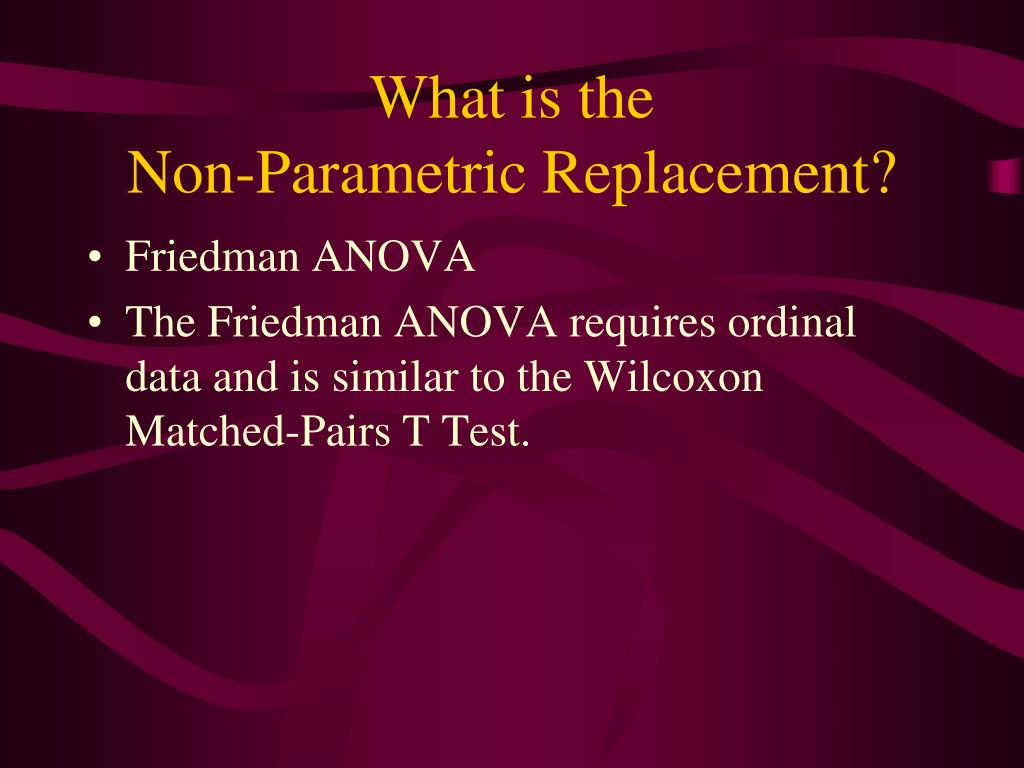 What is the
Non-Parametric Replacement?

• Friedman ANOVA
• The Friedman ANOVA requires ordinal data and is similar to the Wilcoxon Matched-Pairs T Test.